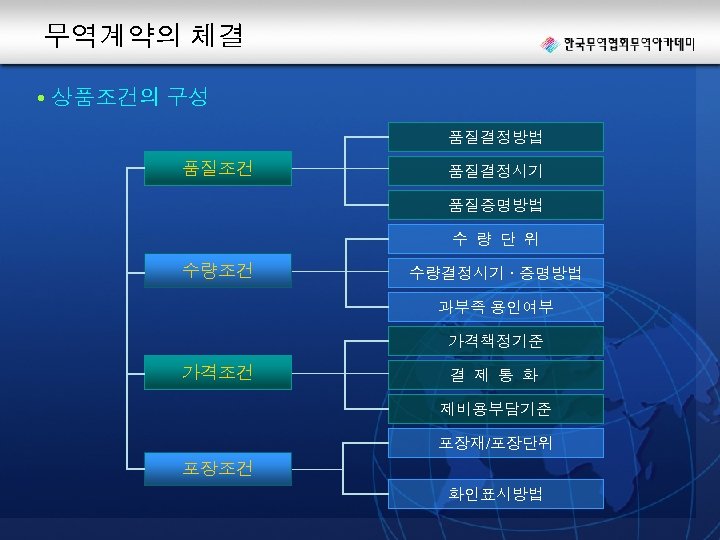 무역계약의 체결

한국무역협회무역아카데미

• 상품조건의 구성

품질조건

품질결정방법

품질결정시기

품질증명방법

수량조건

수 량 단 위

수량결정시기 · 증명방법

과부족 용인여부

가격조건

가격책정기준

결 제 통 화

제비용부담기준

포장조건

포장재/포장단위

화인표시방법